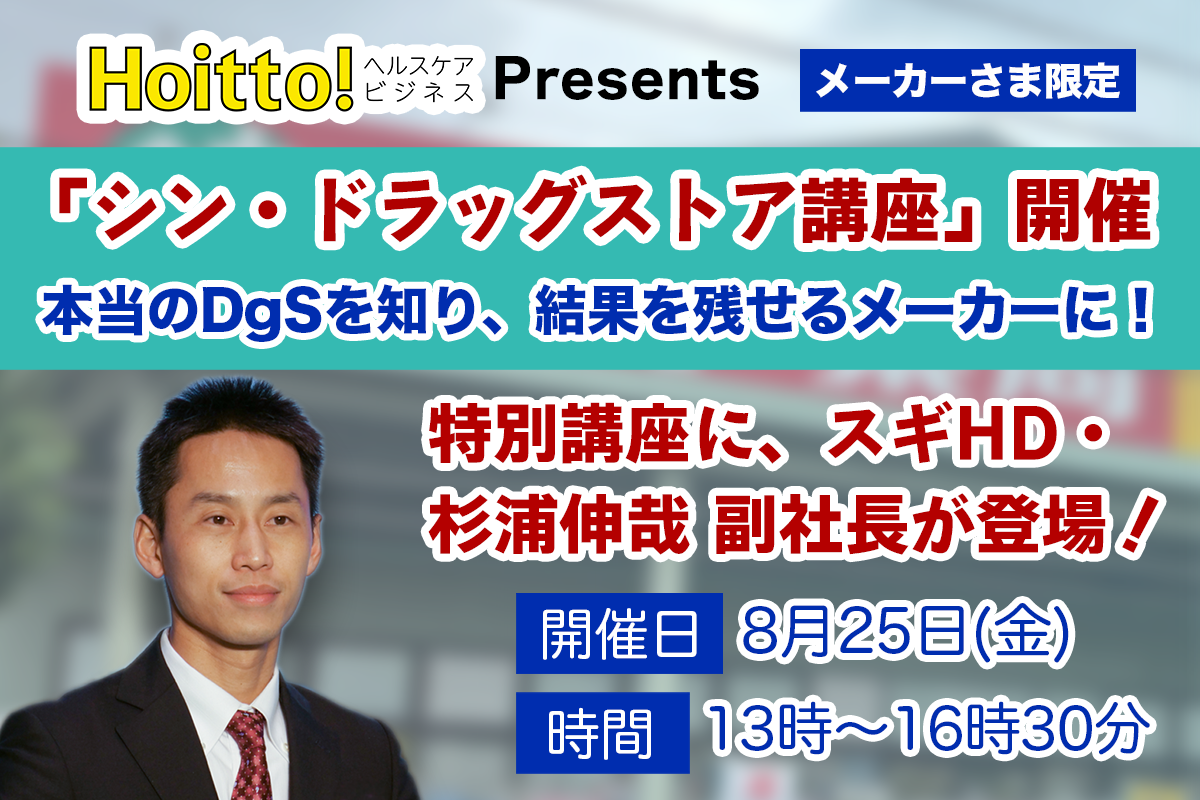 Hoitto! ヘルスケアビジネス Presents

メーカーさま限定

「シン・ドラッグストア講座」開催

本当のDgSを知り、結果を残せるメーカーに！

特別講座に、スギHD・杉浦伸哉 副社長が登場！

開催日 8月25日(金)

時間 13時～16時30分